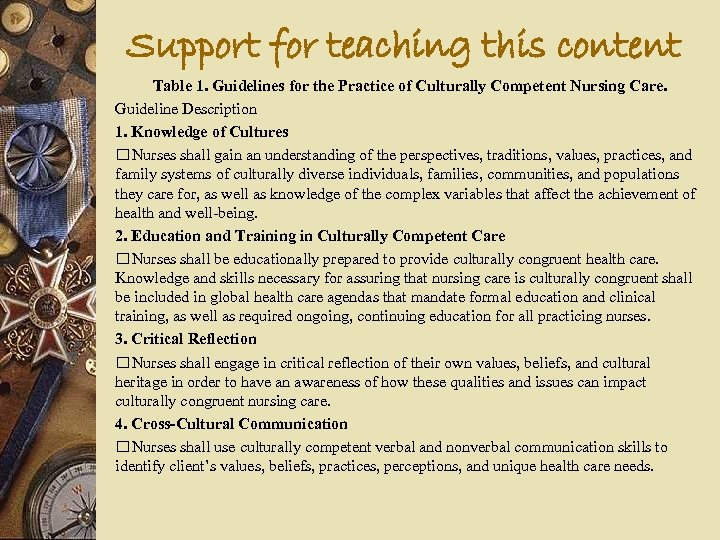 Support for teaching this content

Table 1. Guidelines for the Practice of Culturally Competent Nursing Care.

Guideline Description

1. Knowledge of Cultures

□ Nurses shall gain an understanding of the perspectives, traditions, values, practices, and family systems of culturally diverse individuals, families, communities, and populations they care for, as well as knowledge of the complex variables that affect the achievement of health and well-being.

2. Education and Training in Culturally Competent Care

□ Nurses shall be educationally prepared to provide culturally congruent health care. Knowledge and skills necessary for assuring that nursing care is culturally congruent shall be included in global health care agendas that mandate formal education and clinical training, as well as required ongoing, continuing education for all practicing nurses.

3. Critical Reflection

□ Nurses shall engage in critical reflection of their own values, beliefs, and cultural heritage in order to have an awareness of how these qualities and issues can impact culturally congruent nursing care.

4. Cross-Cultural Communication

□ Nurses shall use culturally competent verbal and nonverbal communication skills to identify client's values, beliefs, practices, perceptions, and unique health care needs.